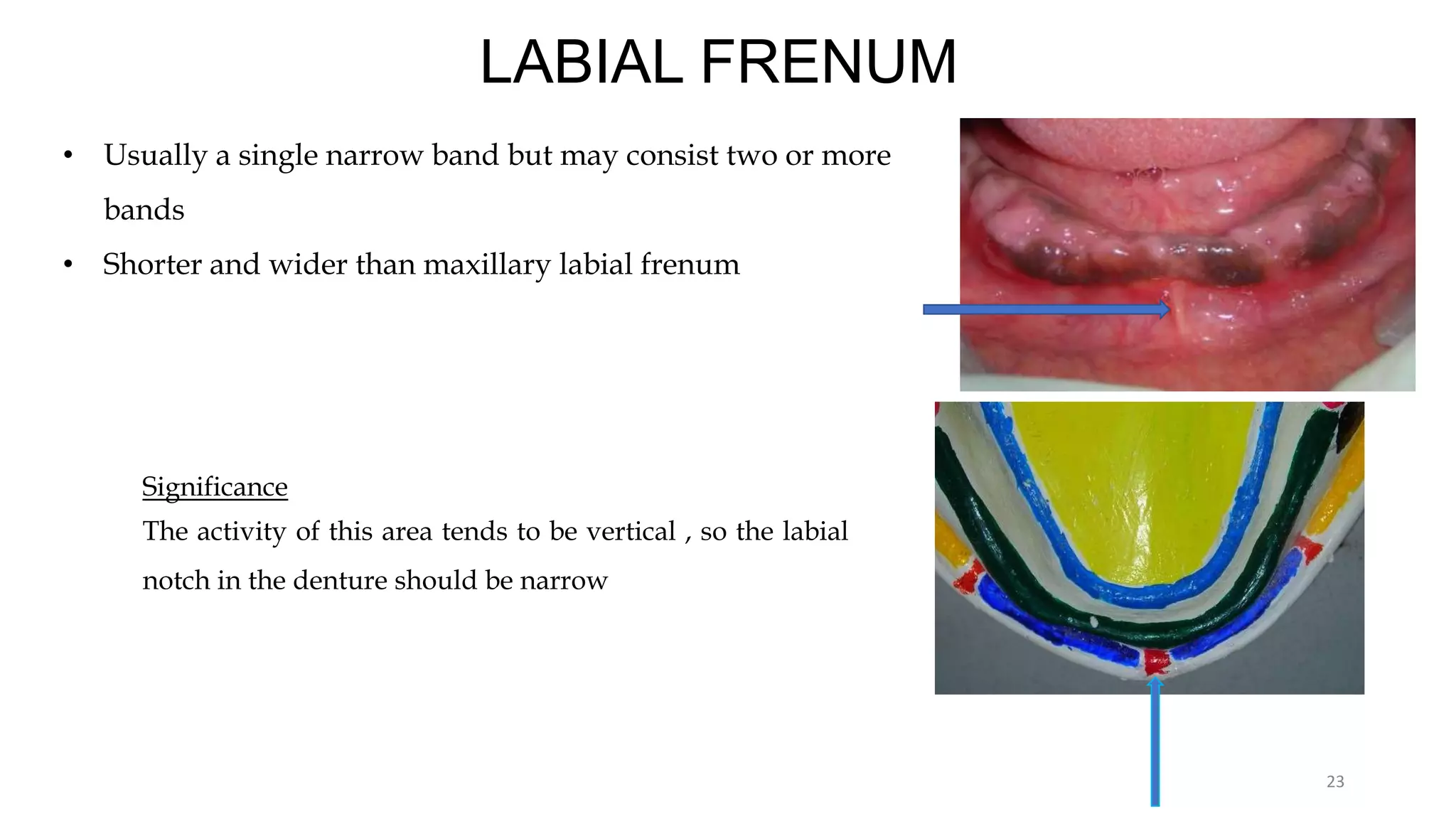 LABIAL FRENUM

• Usually a single narrow band but may consist two or more bands

• Shorter and wider than maxillary labial frenum

Significance

The activity of this area tends to be vertical , so the labial notch in the denture should be narrow

23